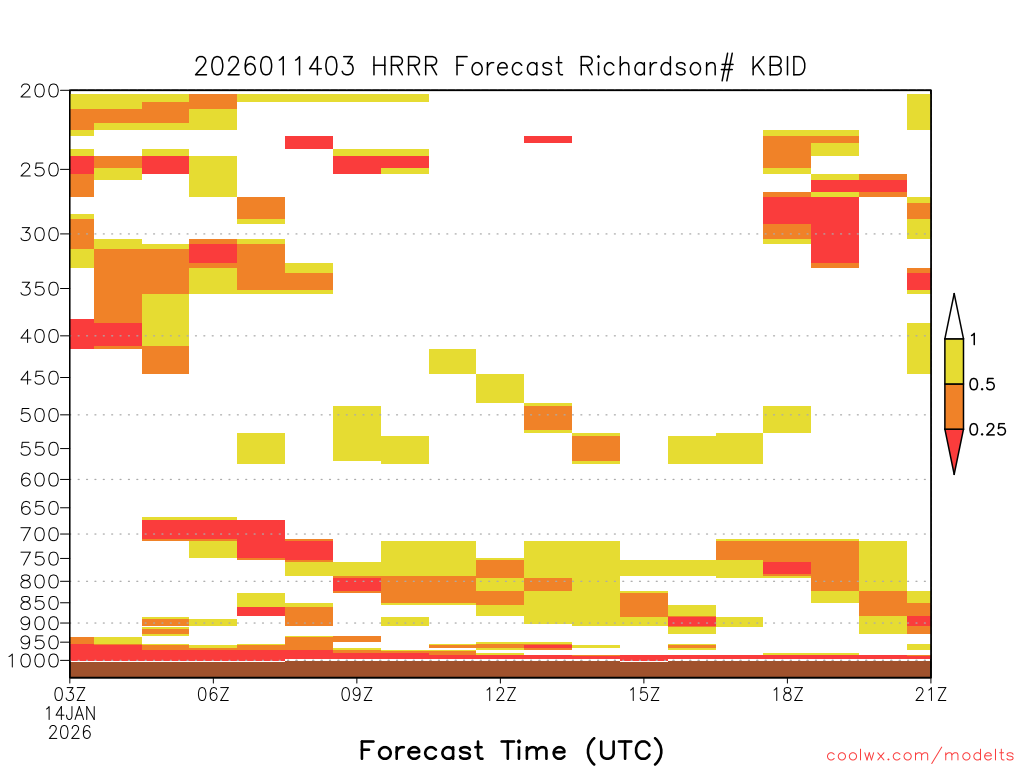 2026011403 HRRR Forecast Richardson# KBID

200
250
300
350
400
450
500
550
600
650
700
750
800
850
900
950
1000

1
0.5
0.25

03Z
14JAN
2026
06Z
09Z
12Z
15Z
18Z
21Z

Forecast Time (UTC)

coolwx.com/modelts